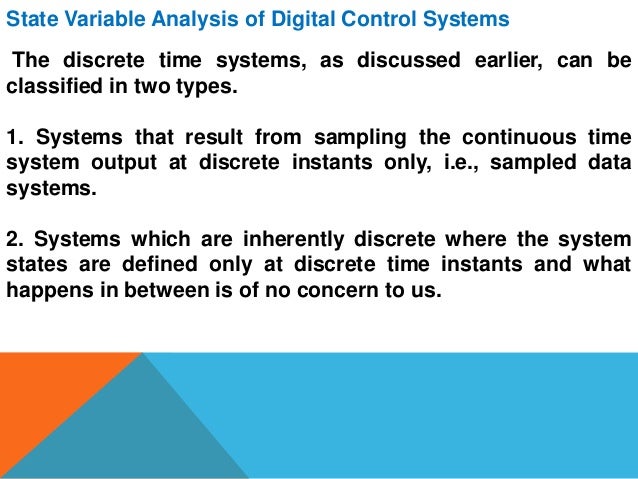 State Variable Analysis of Digital Control Systems

The discrete time systems, as discussed earlier, can be classified in two types.

1. Systems that result from sampling the continuous time system output at discrete instants only, i.e., sampled data systems.

2. Systems which are inherently discrete where the system states are defined only at discrete time instants and what happens in between is of no concern to us.